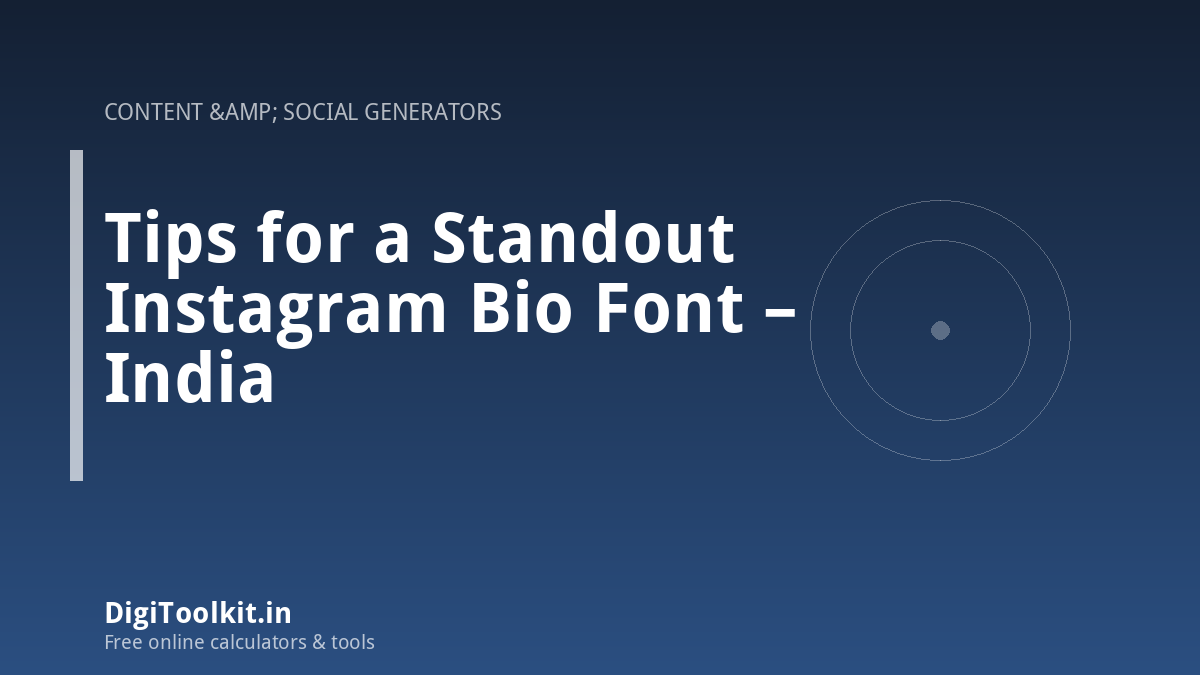 CONTENT &AMP; SOCIAL GENERATORS

Tips for a Standout Instagram Bio Font – India

DigiToolkit.in
Free online calculators & tools